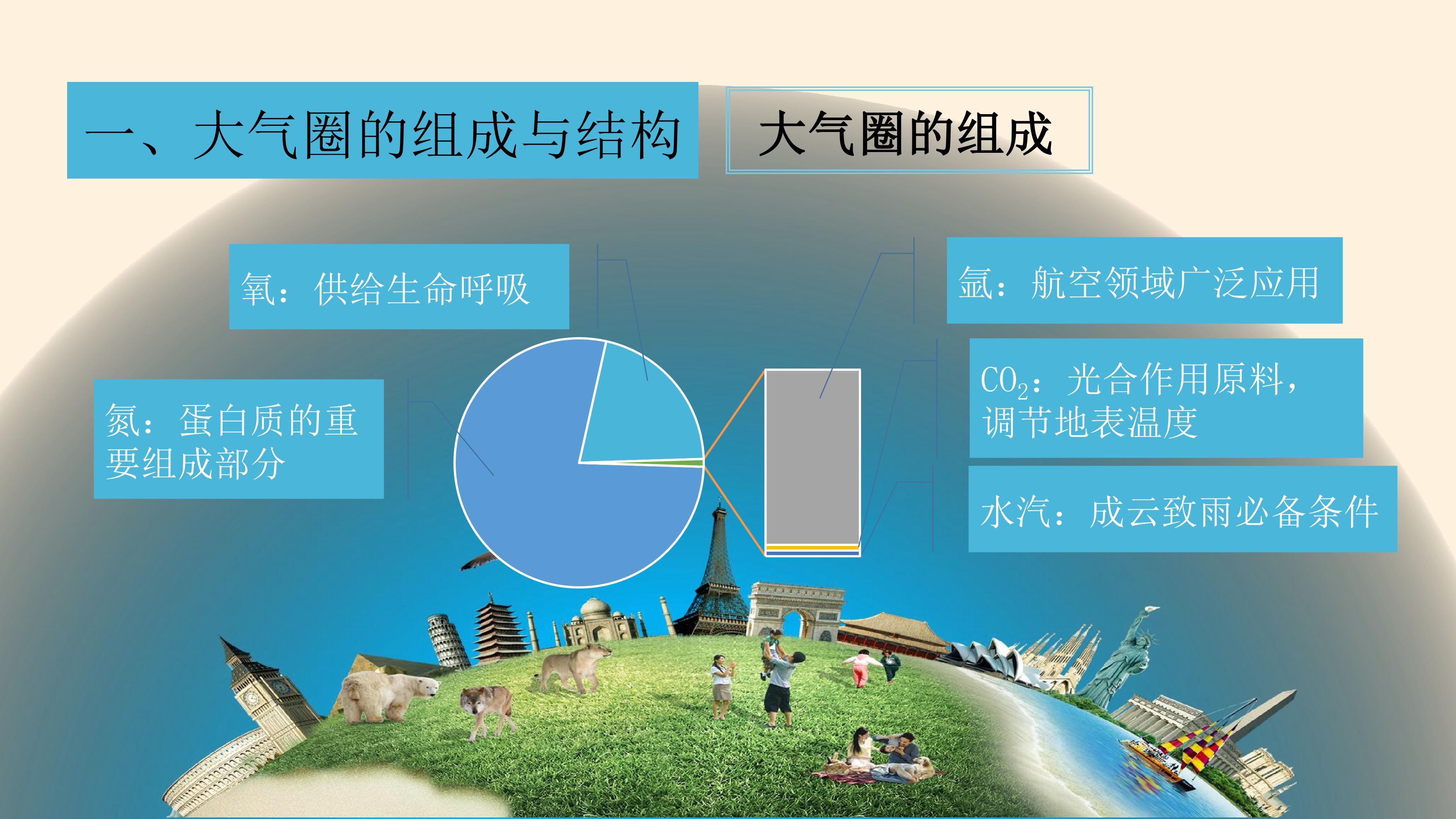 一、大气圈的组成与结构

大气圈的组成

氧：供给生命呼吸

氮：蛋白质的重要组成部分

氩：航空领域广泛应用

$CO_2$：光合作用原料，调节地表温度

水汽：成云致雨必备条件